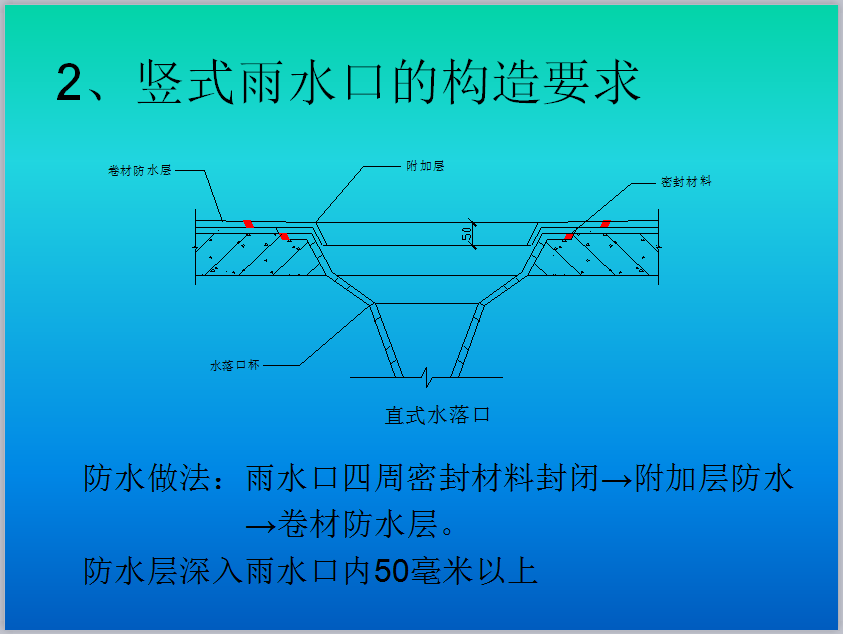 2、竖式雨水口的构造要求

卷材防水层

附加层

密封材料

50

水落口杯

直式水落口

防水做法：雨水口四周密封材料封闭→附加层防水→卷材防水层。

防水层深入雨水口内50毫米以上